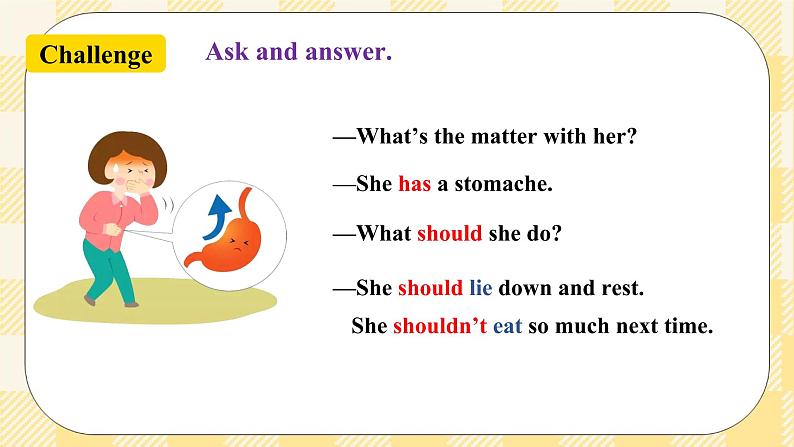 Challenge

Ask and answer.

—What's the matter with her?

—She has a stomache.

—What should she do?

—She should lie down and rest.
She shouldn't eat so much next time.